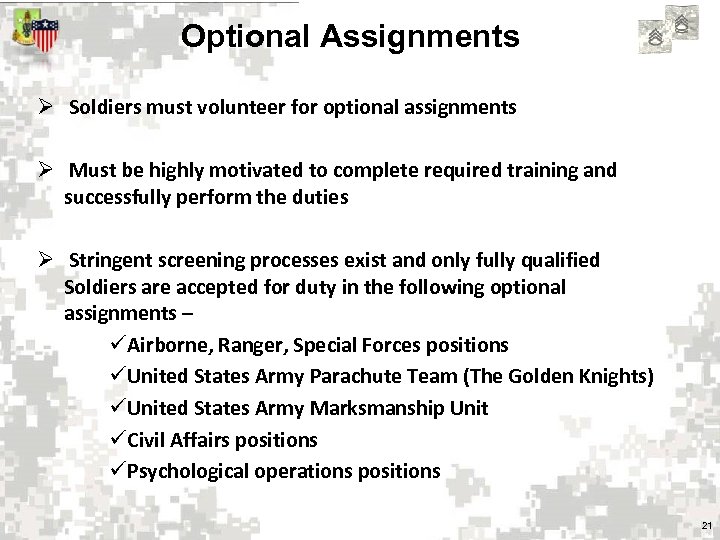 Optional Assignments

➢ Soldiers must volunteer for optional assignments

➢ Must be highly motivated to complete required training and successfully perform the duties

➢ Stringent screening processes exist and only fully qualified Soldiers are accepted for duty in the following optional assignments –

✓Airborne, Ranger, Special Forces positions
✓United States Army Parachute Team (The Golden Knights)
✓United States Army Marksmanship Unit
✓Civil Affairs positions
✓Psychological operations positions

21